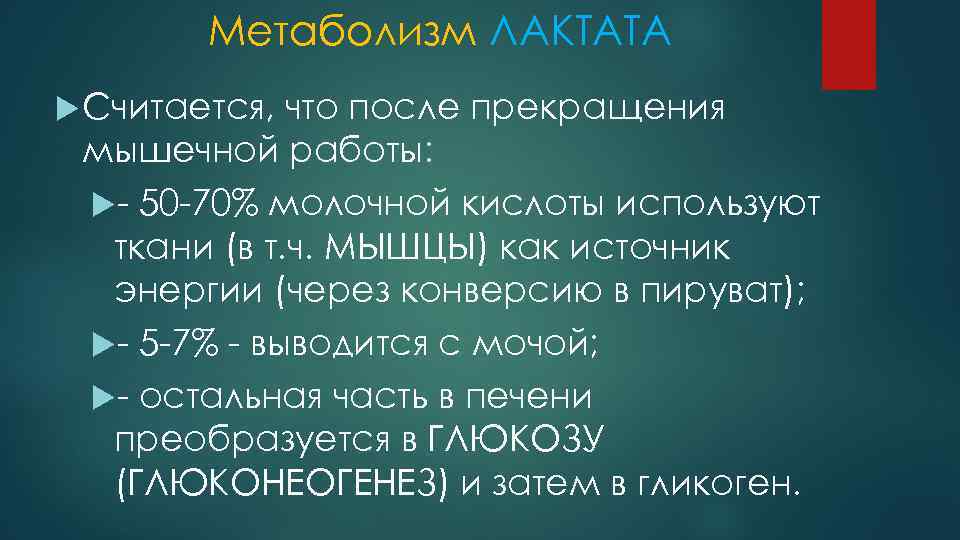 Метаболизм ЛАКТАТА

Считается, что после прекращения мышечной работы:

- 50-70% молочной кислоты используют ткани (в т.ч. МЫШЦЫ) как источник энергии (через конверсию в пируват);

- 5-7% - выводится с мочой;

- остальная часть в печени преобразуется в ГЛЮКОЗУ (ГЛЮКОНЕОГЕНЕЗ) и затем в гликоген.